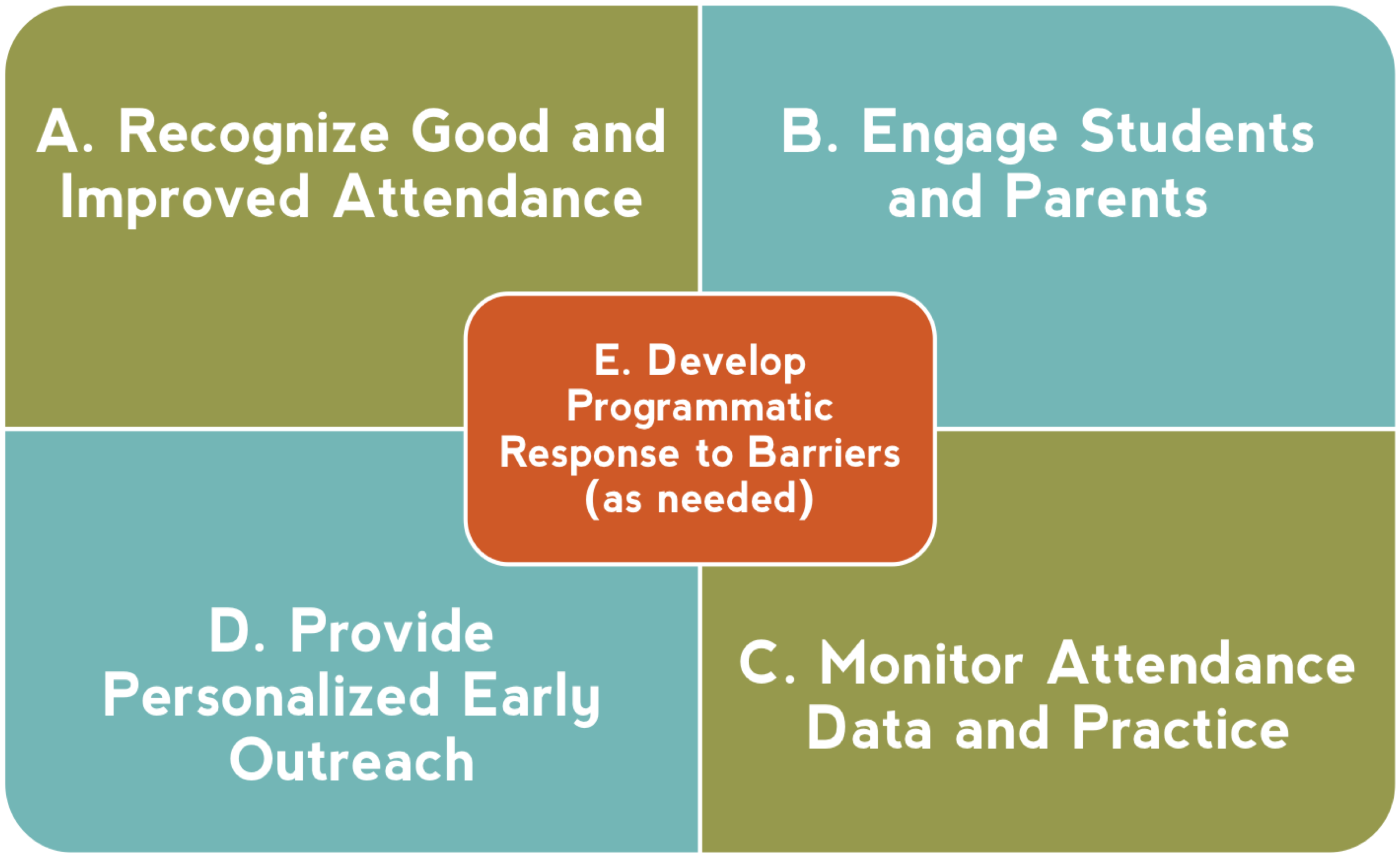 A. Recognize Good and Improved Attendance

B. Engage Students and Parents

E. Develop Programmatic Response to Barriers (as needed)

D. Provide Personalized Early Outreach

C. Monitor Attendance Data and Practice